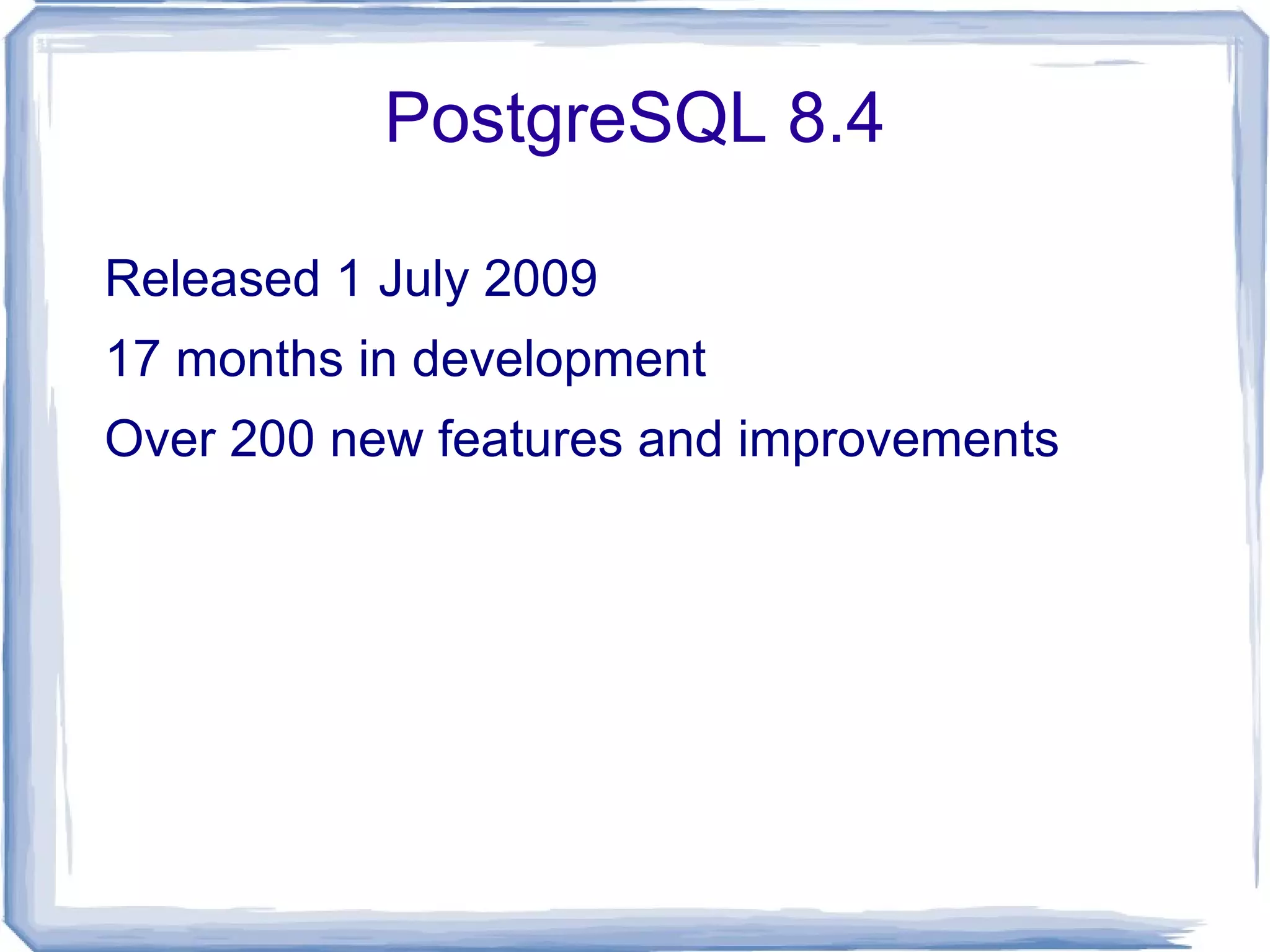 PostgreSQL 8.4

Released 1 July 2009

17 months in development

Over 200 new features and improvements